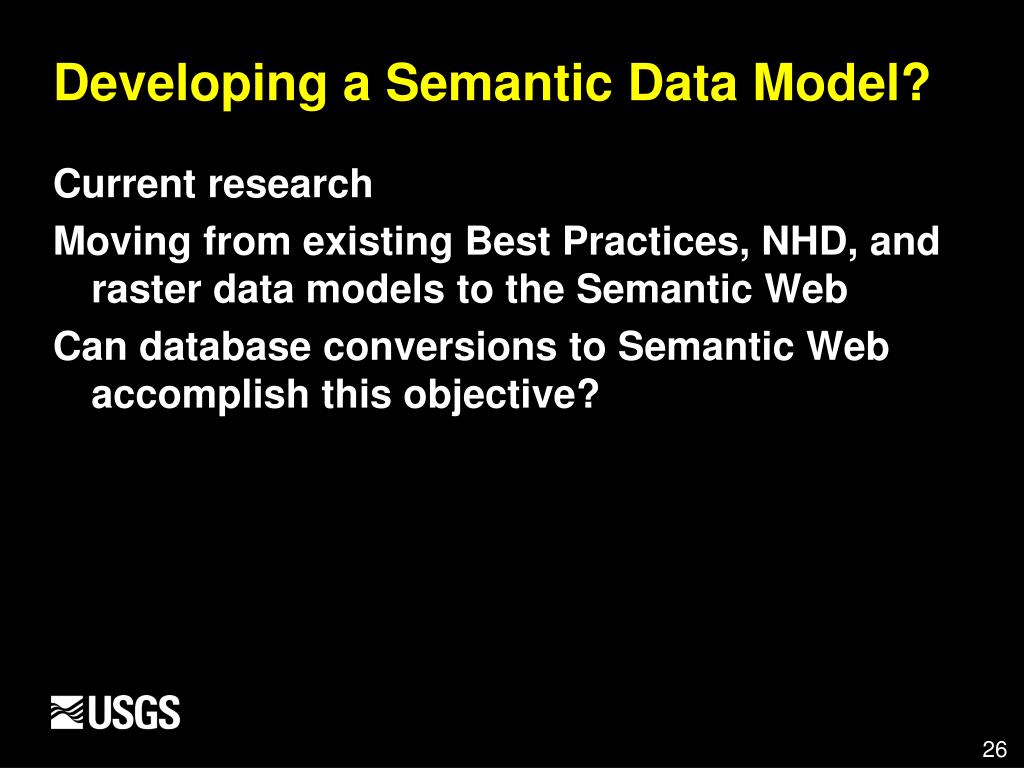 Developing a Semantic Data Model?

Current research

Moving from existing Best Practices, NHD, and raster data models to the Semantic Web

Can database conversions to Semantic Web accomplish this objective?

USGS

26